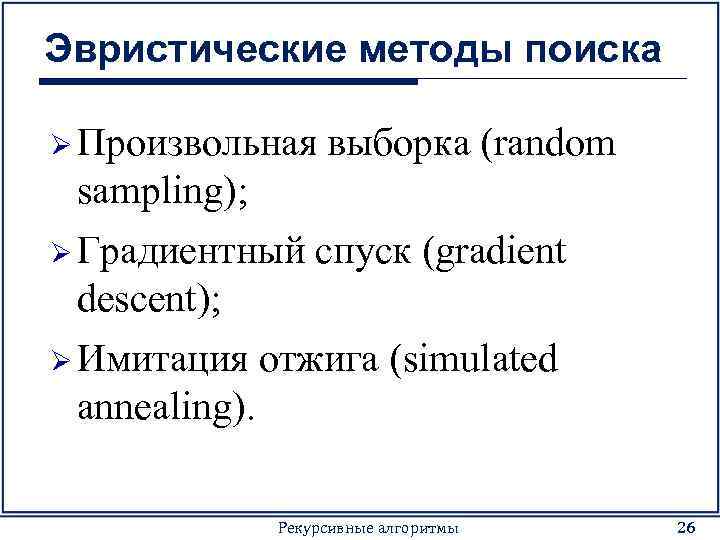 Эвристические методы поиска

➢ Произвольная выборка (random sampling);

➢ Градиентный спуск (gradient descent);

➢ Имитация отжига (simulated annealing).

Рекурсивные алгоритмы 26